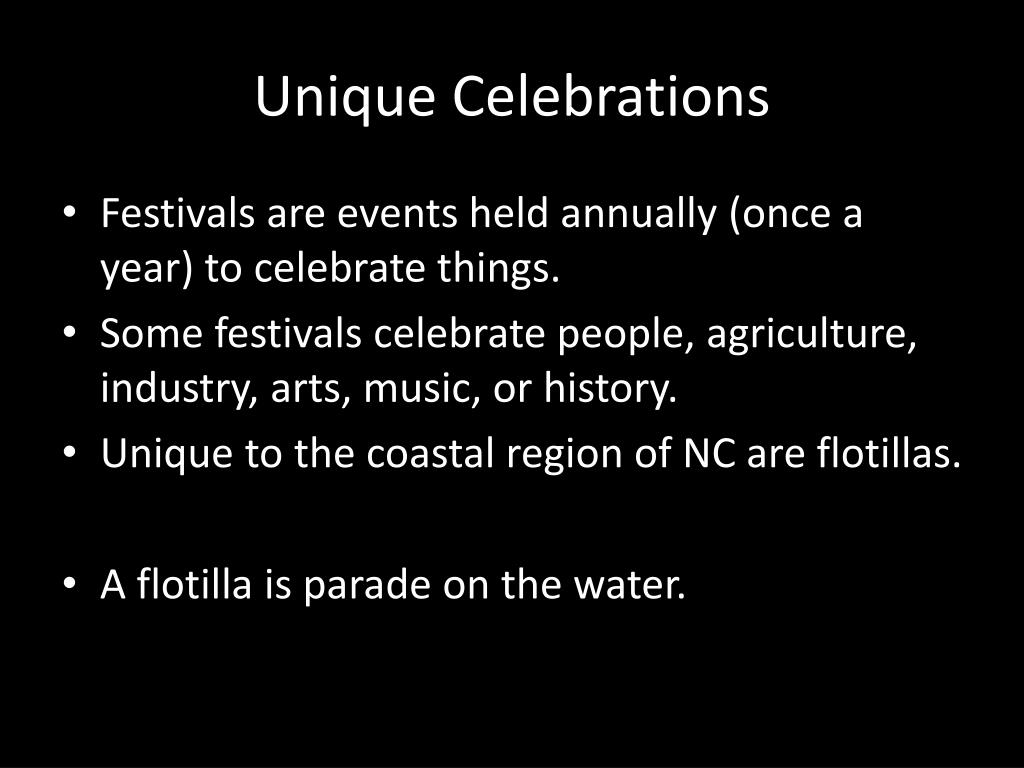 Unique Celebrations

• Festivals are events held annually (once a year) to celebrate things.
• Some festivals celebrate people, agriculture, industry, arts, music, or history.
• Unique to the coastal region of NC are flotillas.

• A flotilla is parade on the water.